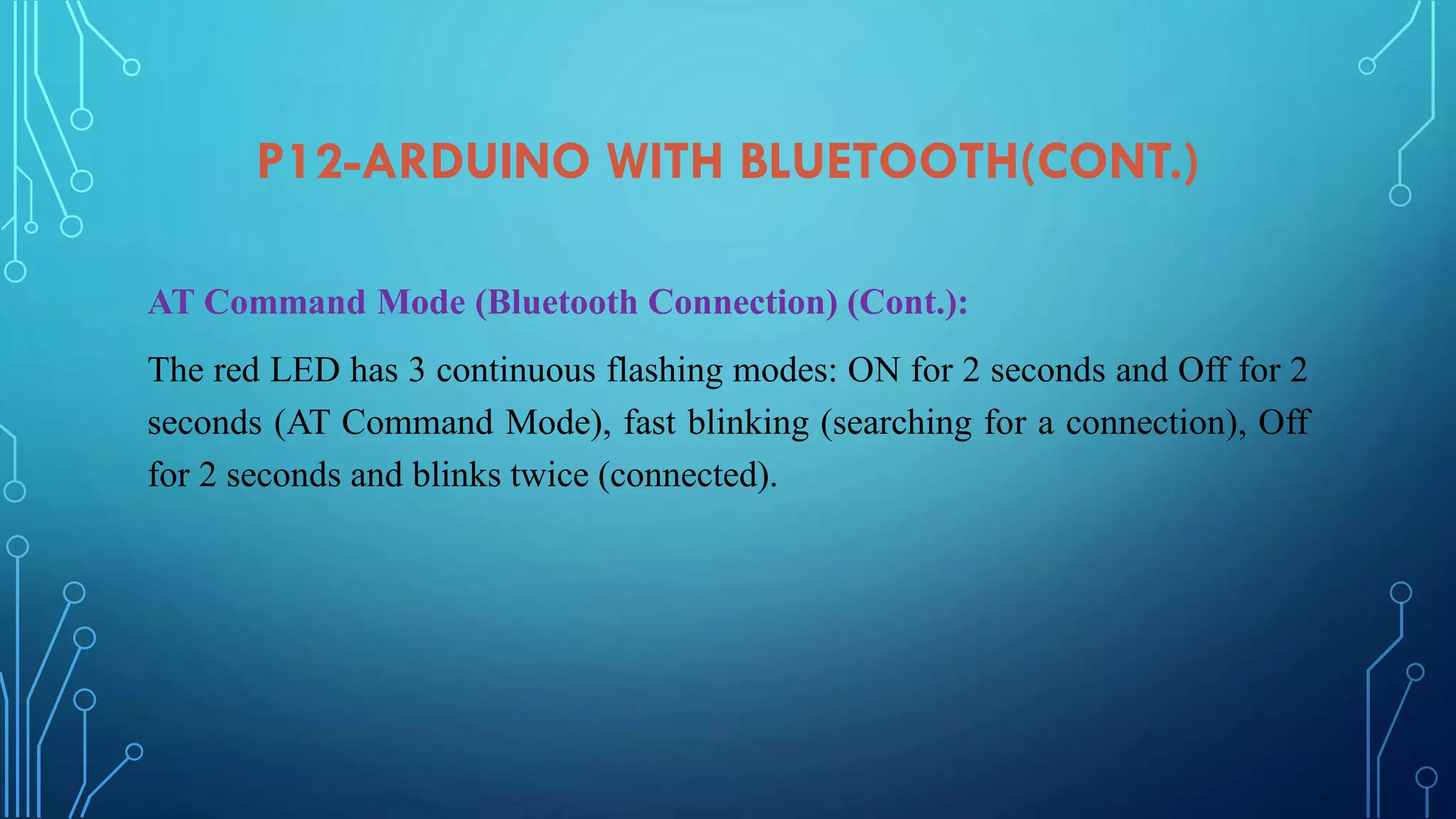 P12-ARDUINO WITH BLUETOOTH(CONT.)

AT Command Mode (Bluetooth Connection) (Cont.):

The red LED has 3 continuous flashing modes: ON for 2 seconds and Off for 2 seconds (AT Command Mode), fast blinking (searching for a connection), Off for 2 seconds and blinks twice (connected).